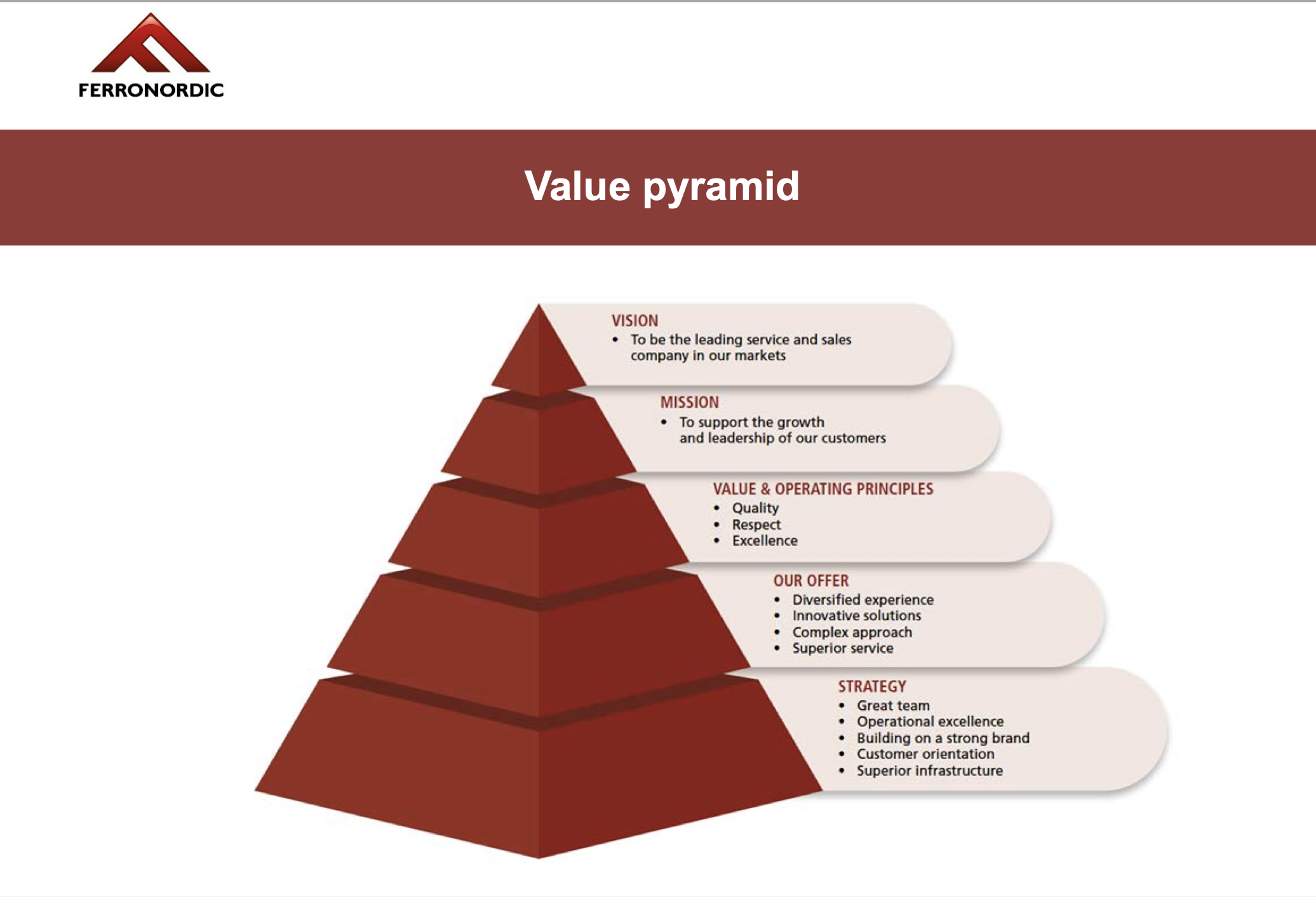 FERRONORDIC

Value pyramid

VISION
• To be the leading service and sales company in our markets

MISSION
• To support the growth and leadership of our customers

VALUE & OPERATING PRINCIPLES
• Quality
• Respect
• Excellence

OUR OFFER
• Diversified experience
• Innovative solutions
• Complex approach
• Superior service

STRATEGY
• Great team
• Operational excellence
• Building on a strong brand
• Customer orientation
• Superior infrastructure